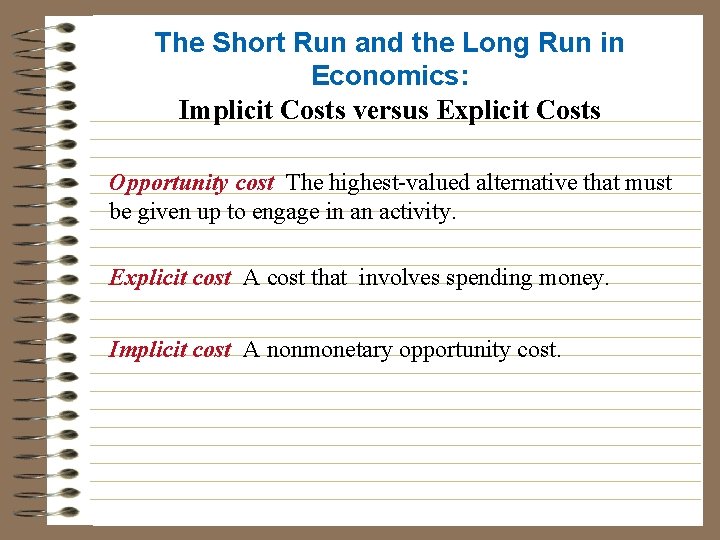 The Short Run and the Long Run in Economics:
Implicit Costs versus Explicit Costs

Opportunity cost The highest-valued alternative that must be given up to engage in an activity.

Explicit cost A cost that involves spending money.

Implicit cost A nonmonetary opportunity cost.